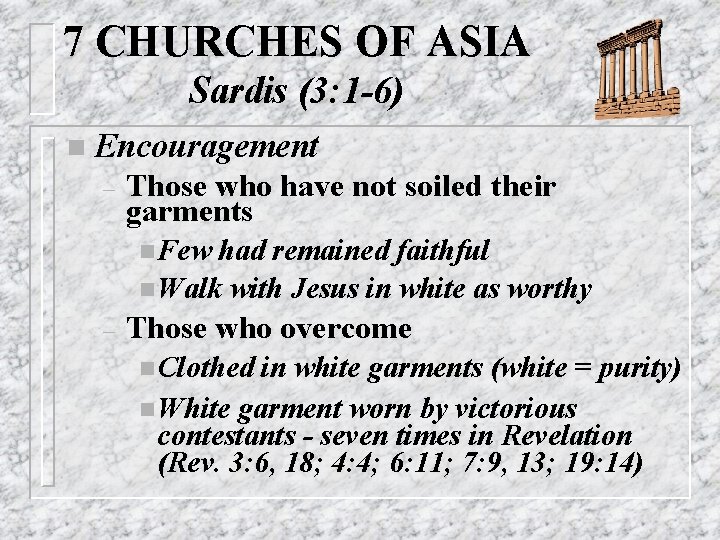 7 CHURCHES OF ASIA
Sardis (3:1-6)

Encouragement
– Those who have not soiled their garments
Few had remained faithful
Walk with Jesus in white as worthy
– Those who overcome
Clothed in white garments (white = purity)
White garment worn by victorious contestants - seven times in Revelation (Rev. 3:6, 18; 4:4; 6:11; 7:9, 13; 19:14)